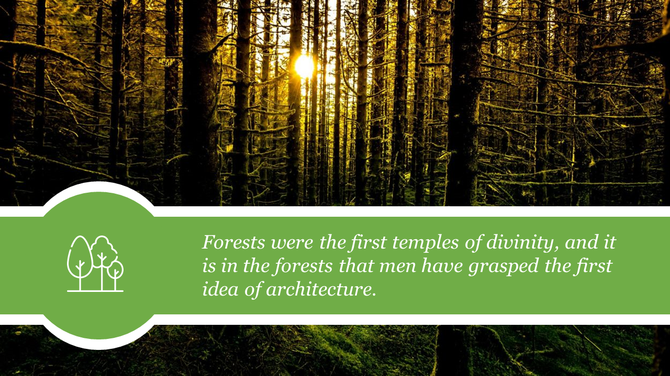 Forests were the first temples of divinity, and it is in the forests that men have grasped the first idea of architecture.